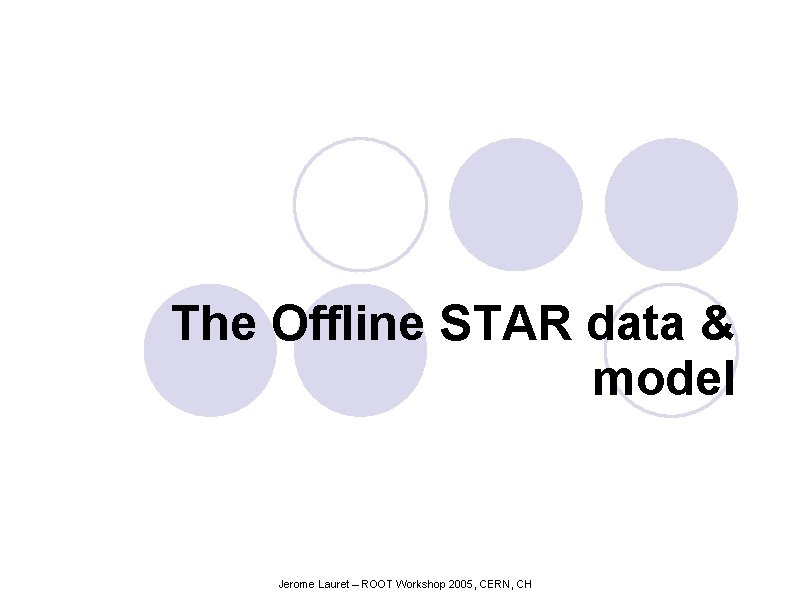 The Offline STAR data & model

Jerome Lauret – ROOT Workshop 2005, CERN, CH